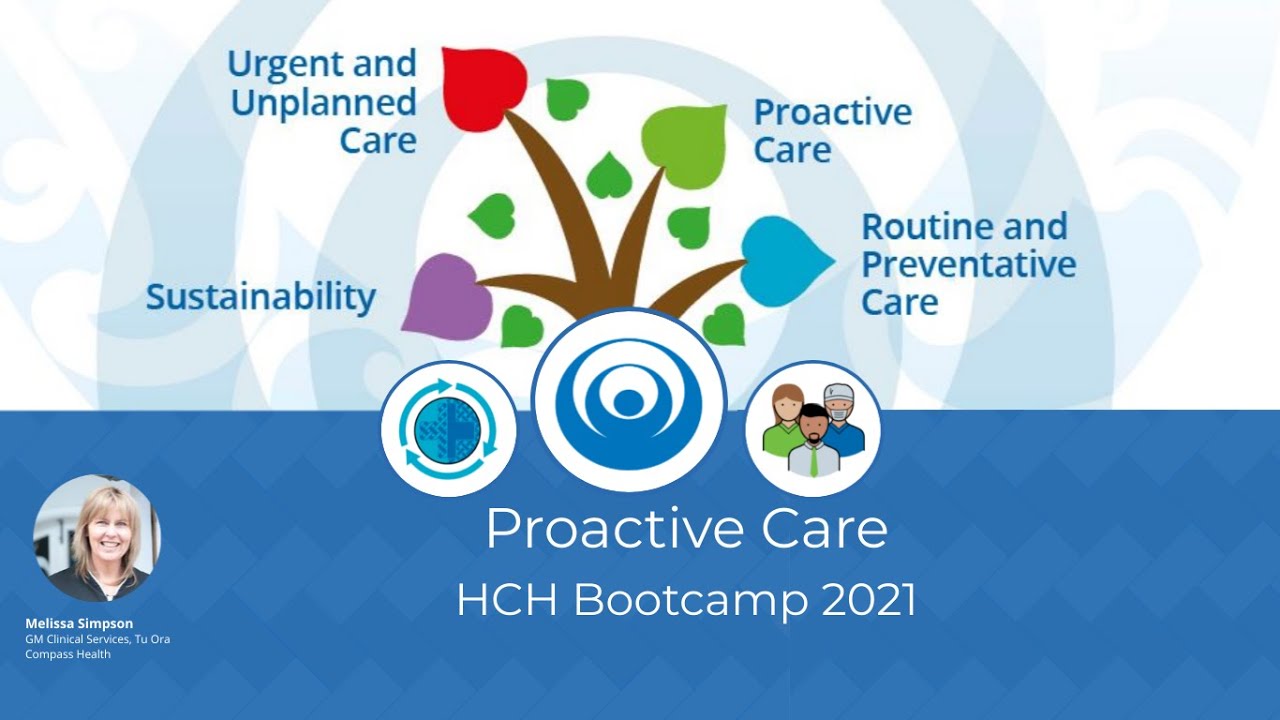 Urgent and Unplanned Care

Proactive Care

Routine and Preventative Care

Sustainability

Proactive Care

HCH Bootcamp 2021

Melissa Simpson
GM Clinical Services, Tu Ora Compass Health